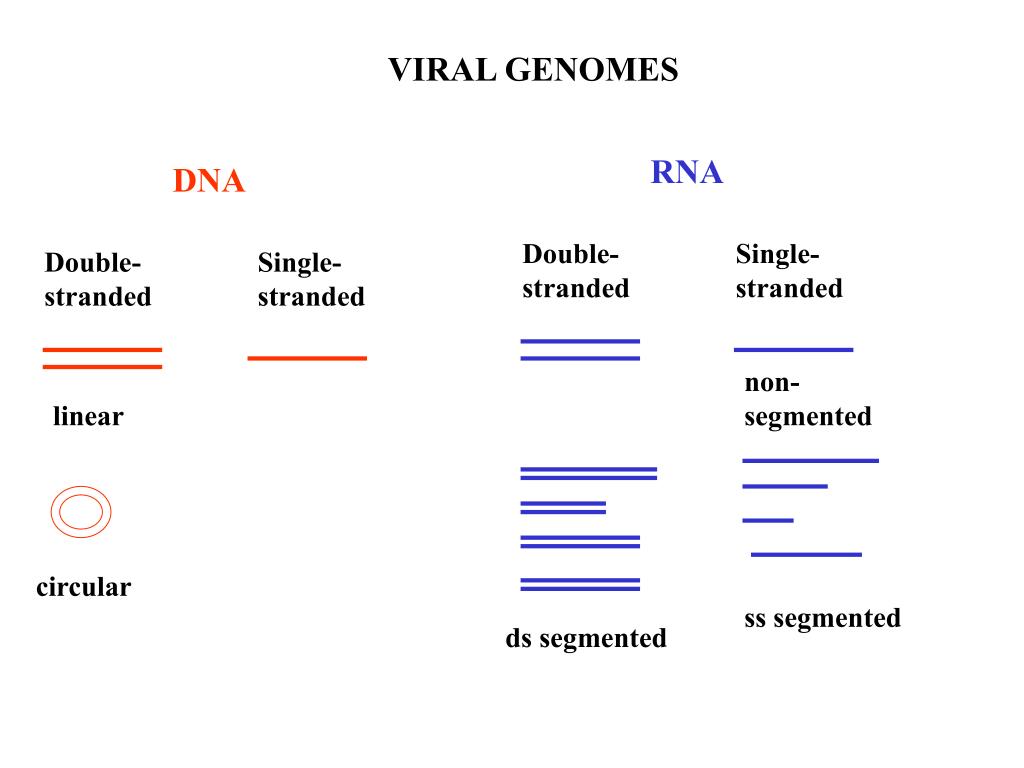 VIRAL GENOMES

DNA

Double-stranded

Single-stranded

linear

circular

RNA

Double-stranded

Single-stranded

non-segmented

ds segmented

ss segmented